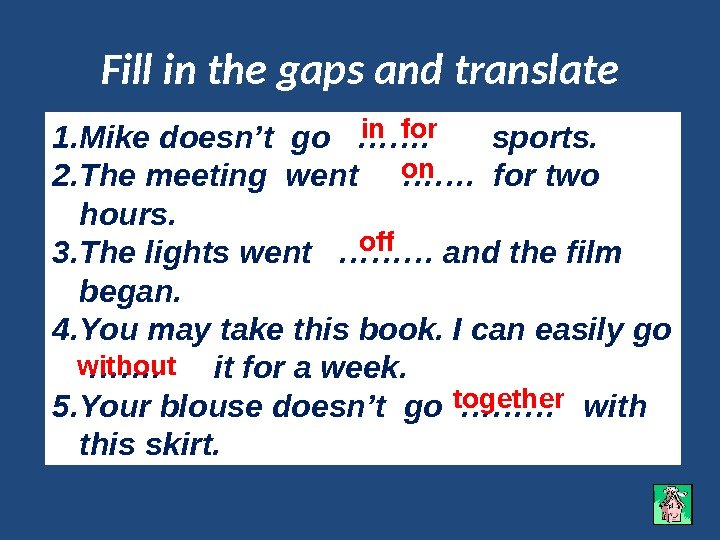 Fill in the gaps and translate

1.Mike doesn't go in for ……. sports.
2.The meeting went on ……. for two hours.
3.The lights went off ……… and the film began.
4.You may take this book. I can easily go without ……. it for a week.
5.Your blouse doesn't go together ……… with this skirt.